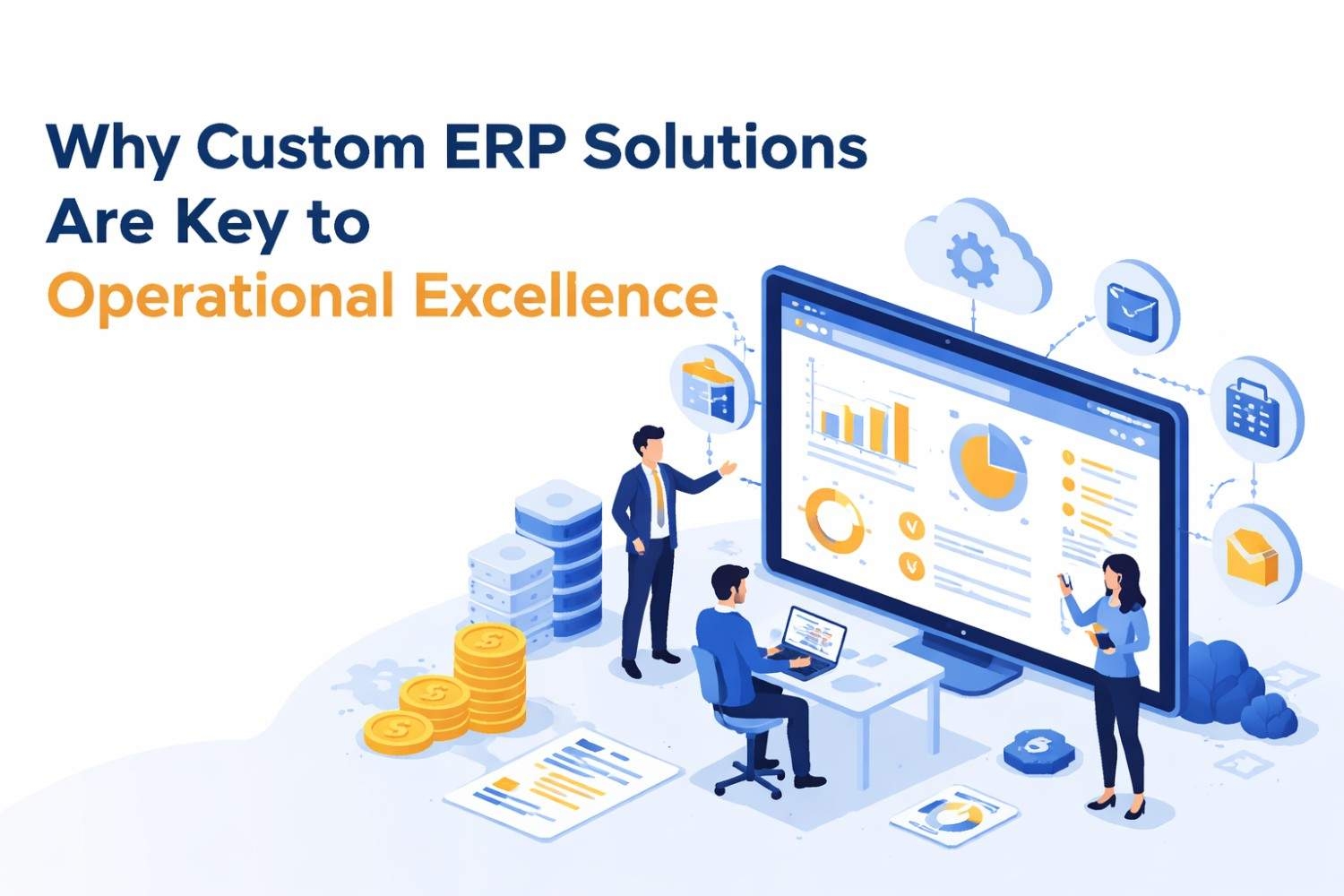 Why Custom ERP Solutions Are Key to Operational Excellence